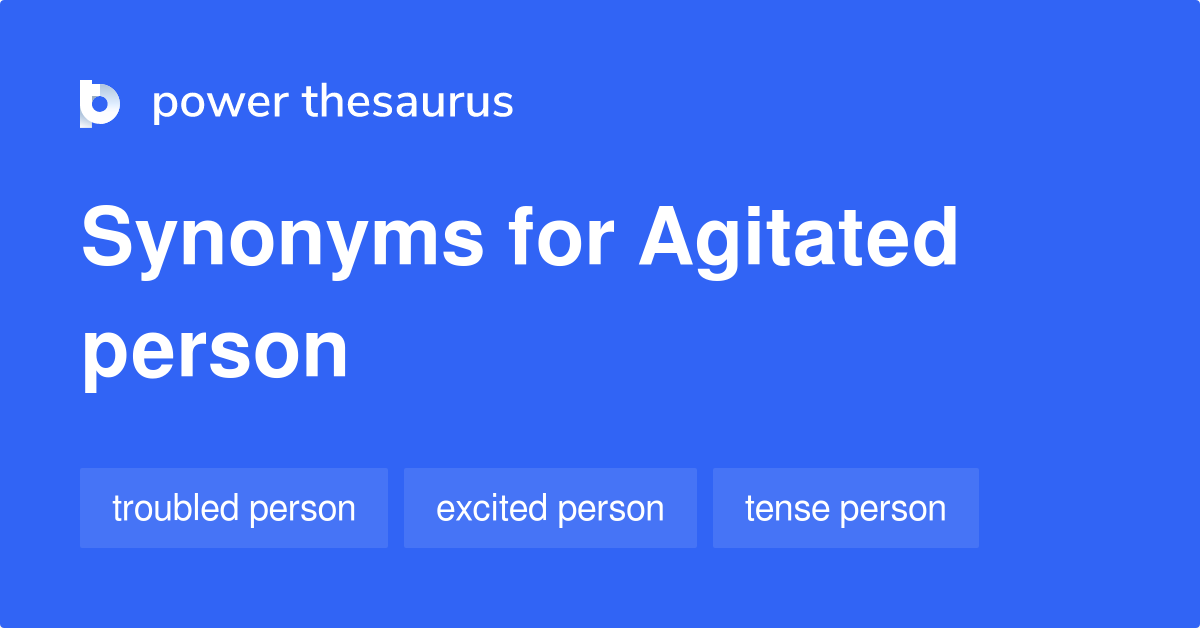 power thesaurus

Synonyms for Agitated person

troubled person

excited person

tense person